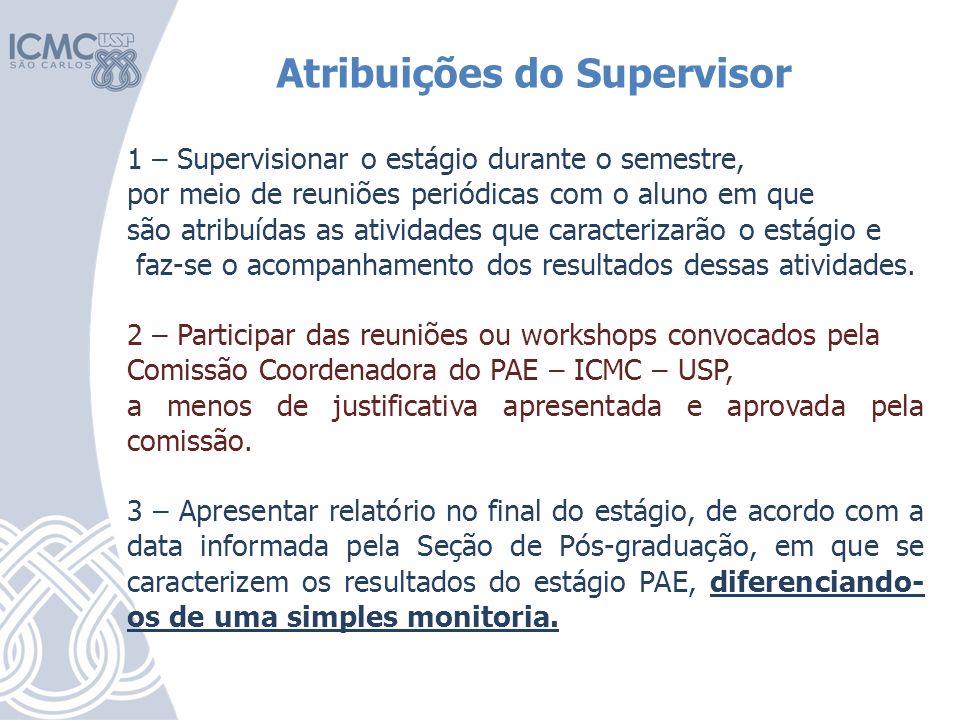 ICMC USP
SÃO CARLOS

Atribuições do Supervisor

1 – Supervisionar o estágio durante o semestre, por meio de reuniões periódicas com o aluno em que são atribuídas as atividades que caracterizarão o estágio e faz-se o acompanhamento dos resultados dessas atividades.

2 – Participar das reuniões ou workshops convocados pela Comissão Coordenadora do PAE – ICMC – USP, a menos de justificativa apresentada e aprovada pela comissão.

3 – Apresentar relatório no final do estágio, de acordo com a data informada pela Seção de Pós-graduação, em que se caracterizem os resultados do estágio PAE, diferenciando-os de uma simples monitoria.